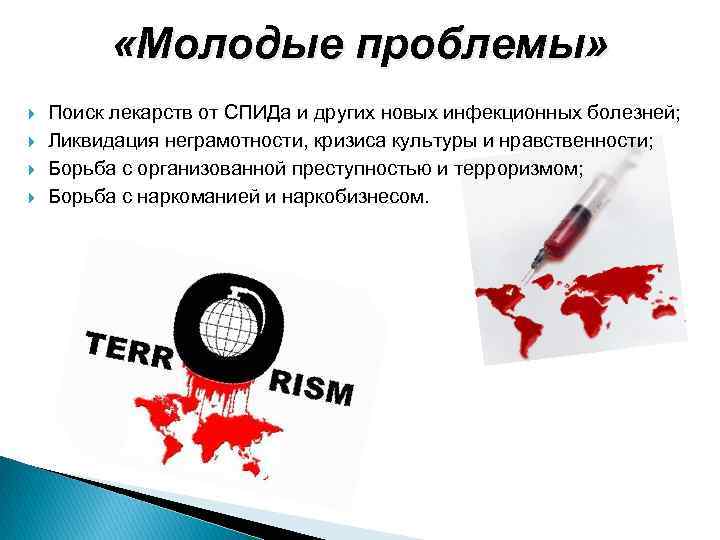 «Молодые проблемы»

Поиск лекарств от СПИДа и других новых инфекционных болезней;
Ликвидация неграмотности, кризиса культуры и нравственности;
Борьба с организованной преступностью и терроризмом;
Борьба с наркоманией и наркобизнесом.

TERR RISM